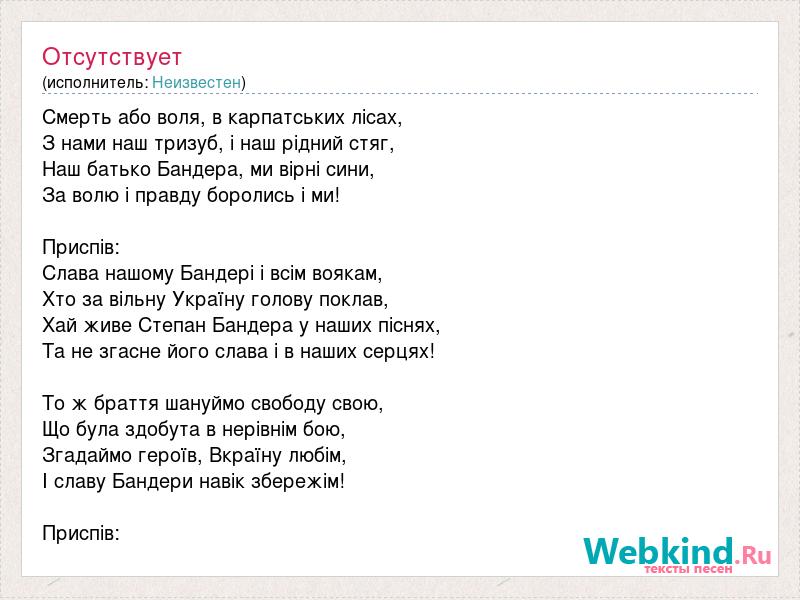 Отсутствует
(исполнитель: Неизвестен)

Смерть або воля, в карпатських лісах,
З нами наш тризуб, і наш рідний стяг,
Наш батько Бандера, ми вірні сини,
За волю і правду боролись і ми!

Приспів:
Слава нашому Бандері і всім воякам,
Хто за вільну Україну голову поклав,
Хай живе Степан Бандера у наших піснях,
Та не згасне його слава і в наших серцях!

То ж браття шануймо свободу свою,
Що була здобута в нерівнім бою,
Згадаймо героїв, Вкраїну любім,
І славу Бандери навік збережім!

Приспів:

Webkind.Ru
тексты песен